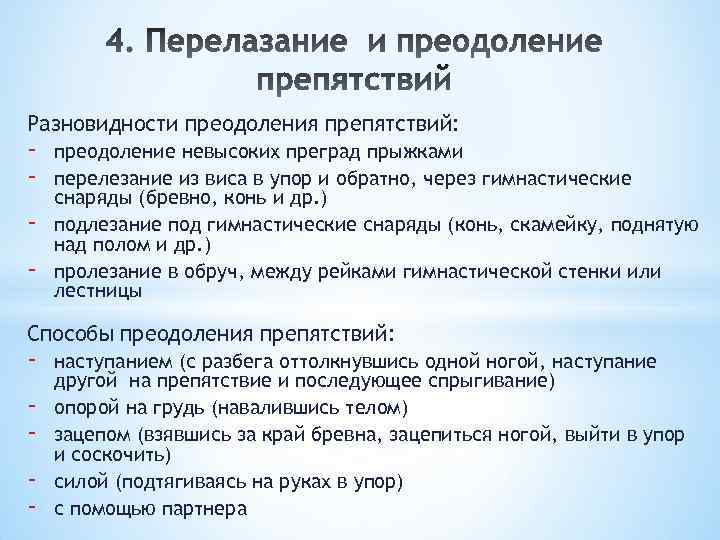 4. Перелазание и преодоление препятствий

Разновидности преодоления препятствий:
- преодоление невысоких преград прыжками
- перелезание из виса в упор и обратно, через гимнастические снаряды (бревно, конь и др.)
- подлезание под гимнастические снаряды (конь, скамейку, поднятую над полом и др.)
- пролезание в обруч, между рейками гимнастической стенки или лестницы

Способы преодоления препятствий:
- наступанием (с разбега оттолкнувшись одной ногой, наступание другой на препятствие и последующее спрыгивание)
- опорой на грудь (навалившись телом)
- зацепом (взявшись за край бревна, зацепиться ногой, выйти в упор и соскочить)
- силой (подтягиваясь на руках в упор)
- с помощью партнера